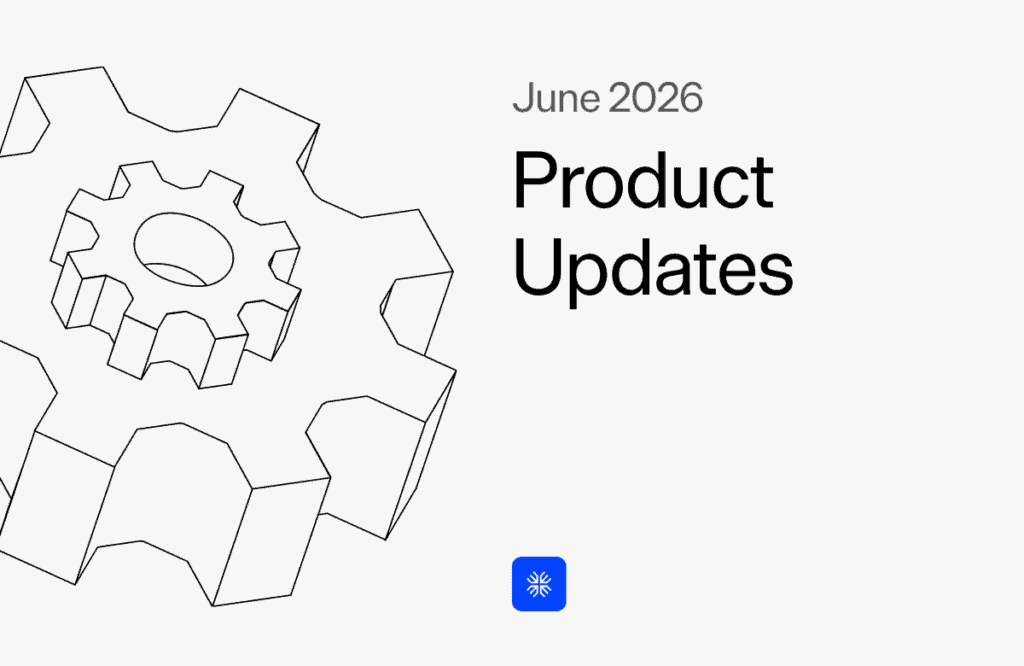 June 2026

Product Updates